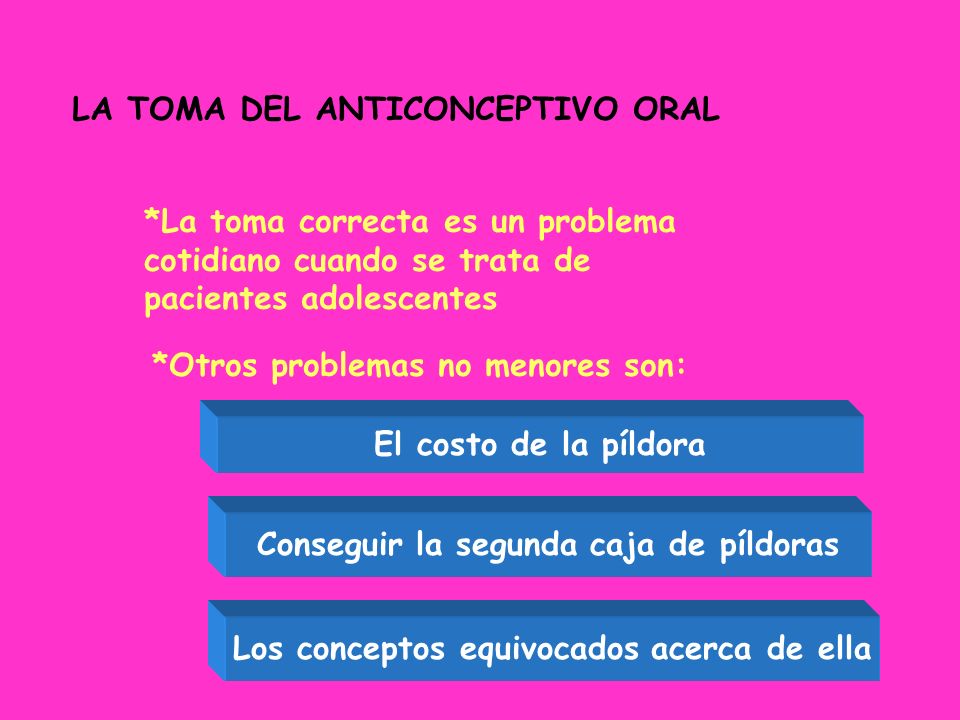 LA TOMA DEL ANTICONCEPTIVO ORAL

*La toma correcta es un problema cotidiano cuando se trata de pacientes adolescentes

*Otros problemas no menores son:

El costo de la píldora

Conseguir la segunda caja de píldoras

Los conceptos equivocados acerca de ella